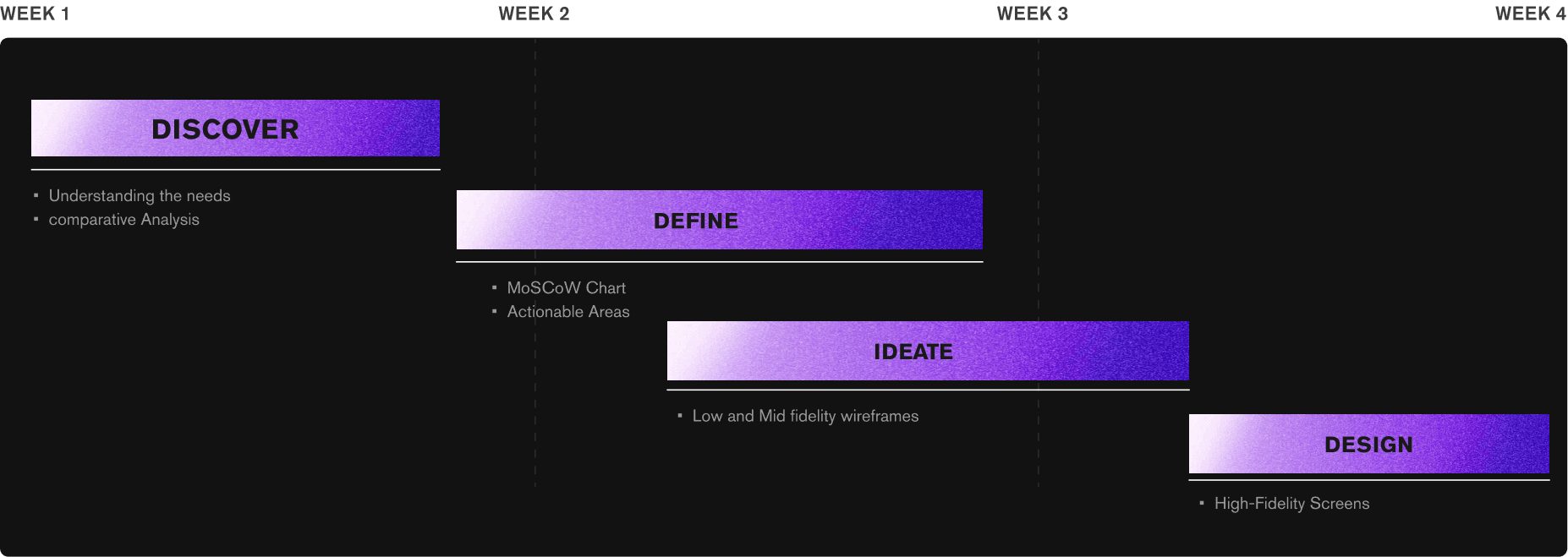 WEEK 1 WEEK 2 WEEK 3 WEEK 4

DISCOVER

▪ Understanding the needs
▪ comparative Analysis

DEFINE

▪ MoSCoW Chart
▪ Actionable Areas

IDEATE

▪ Low and Mid fidelity wireframes

DESIGN

▪ High-Fidelity Screens